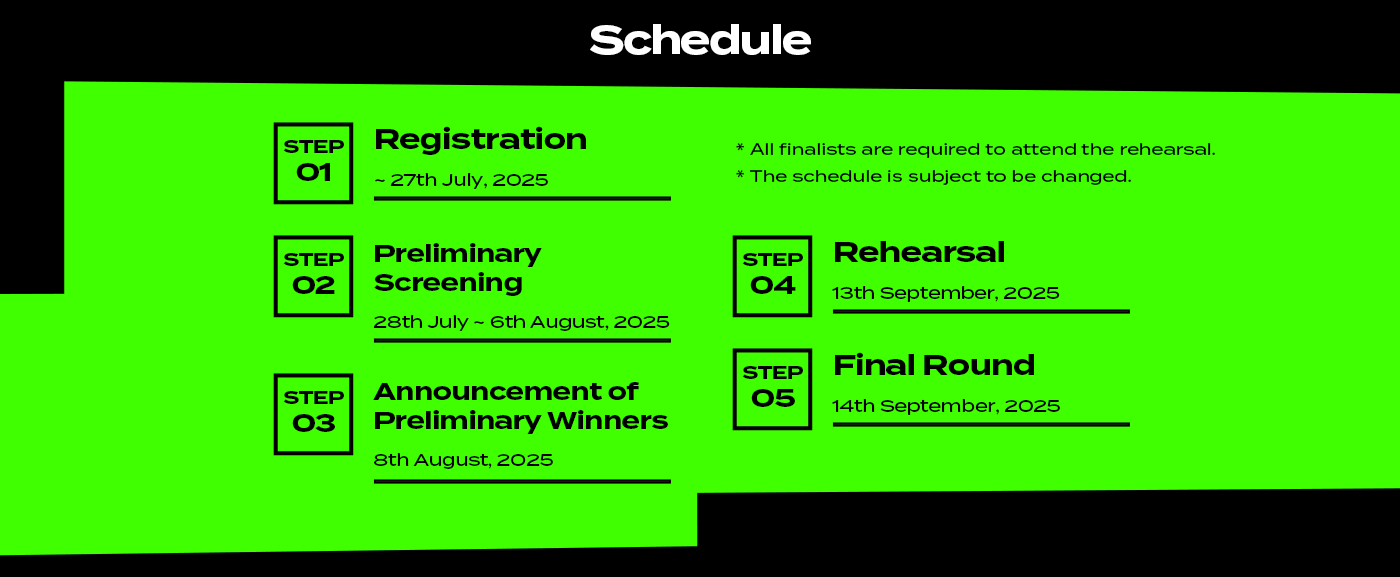 Schedule

STEP 01
Registration
~ 27th July, 2025

STEP 02
Preliminary Screening
28th July ~ 6th August, 2025

STEP 03
Announcement of Preliminary Winners
8th August, 2025

* All finalists are required to attend the rehearsal.
* The schedule is subject to be changed.

STEP 04
Rehearsal
13th September, 2025

STEP 05
Final Round
14th September, 2025